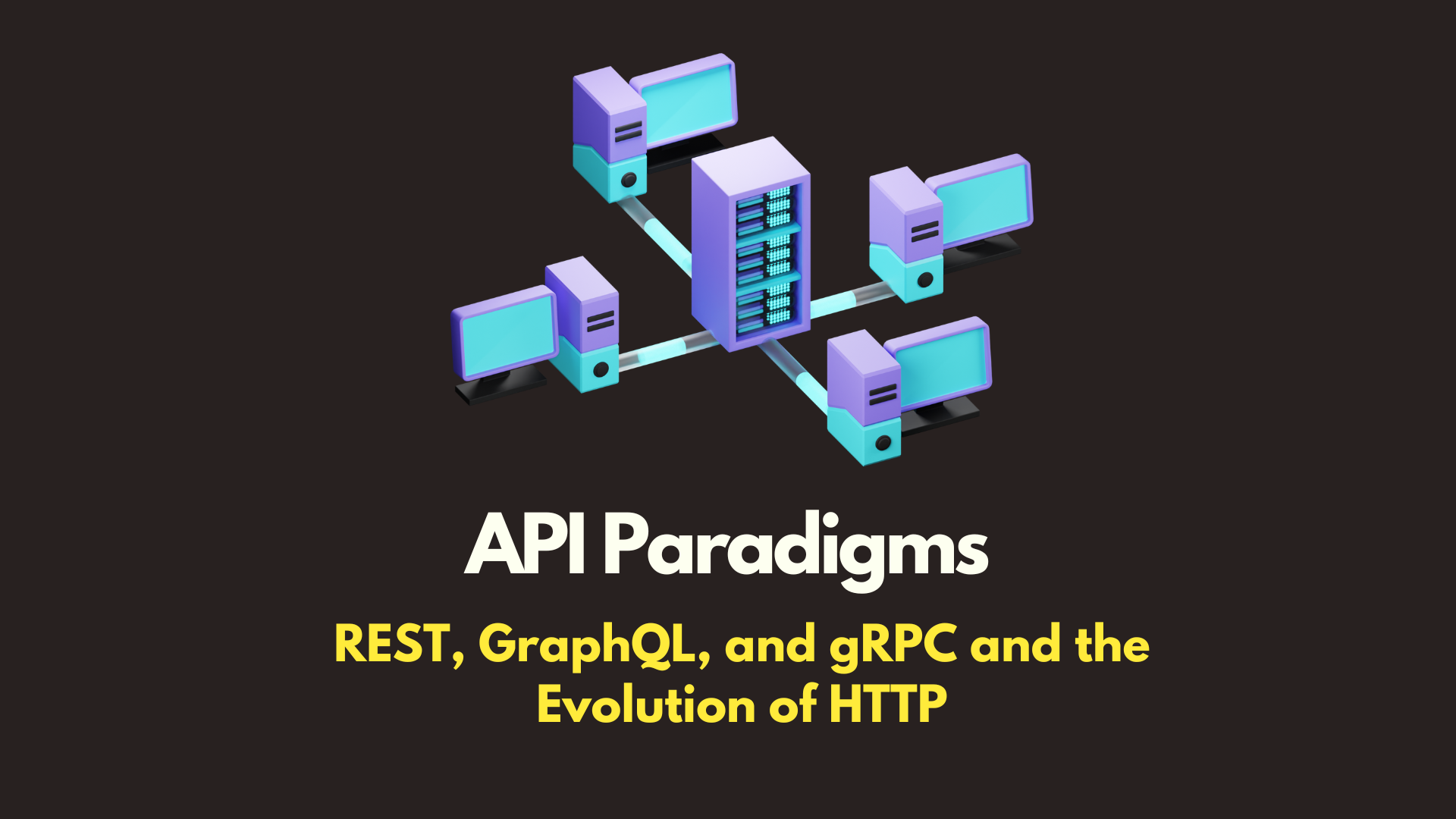 API Paradigms

REST, GraphQL, and gRPC and the Evolution of HTTP